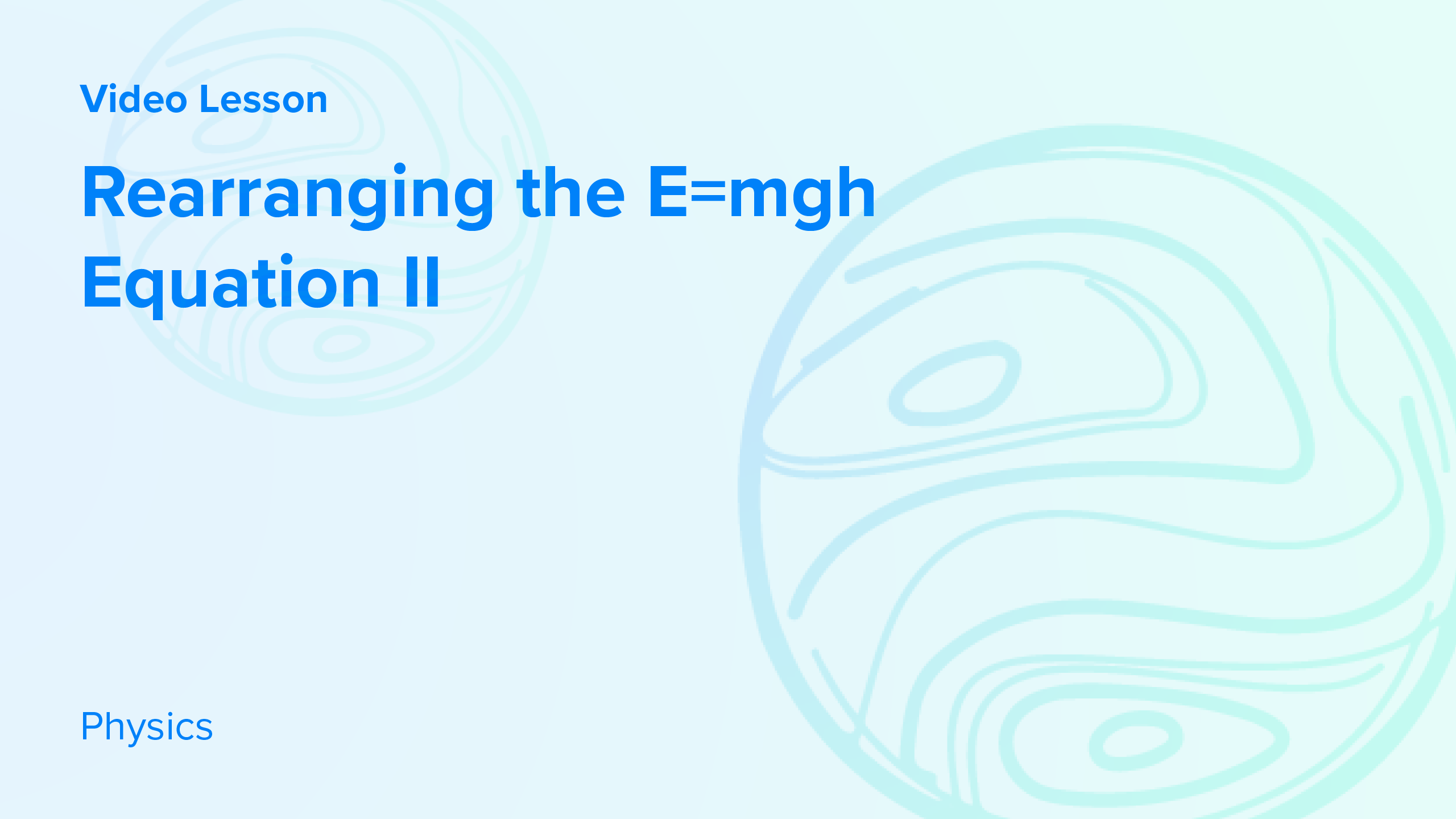 Video Lesson

Rearranging the E=mgh Equation II

Physics